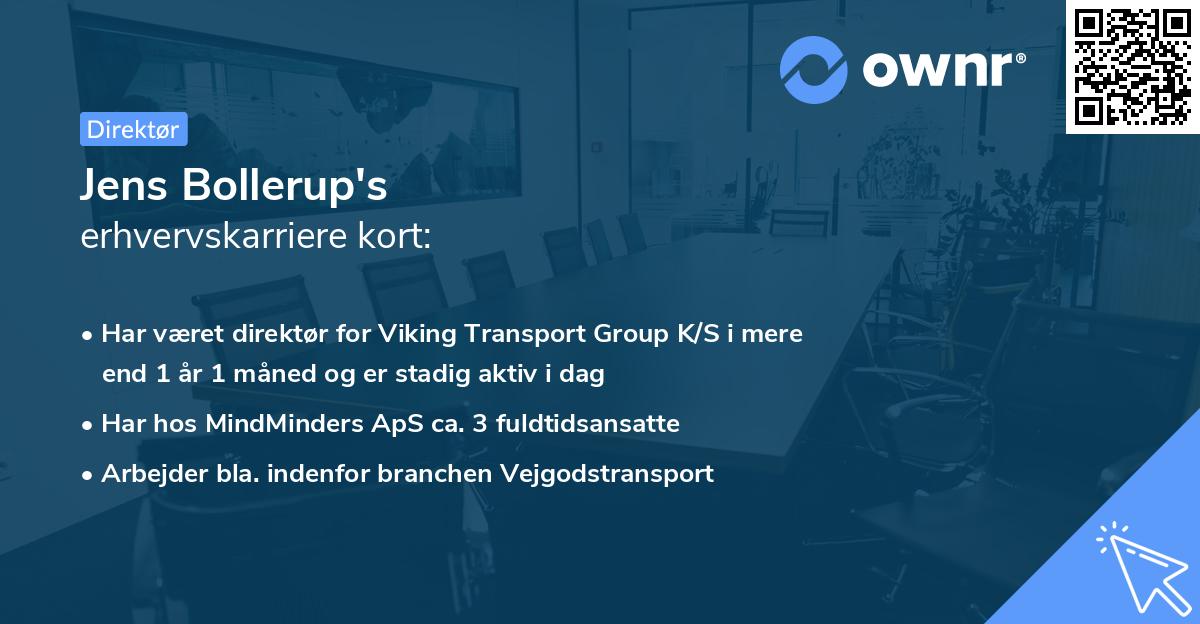 ownr®

Direktør

Jens Bollerup's
erhvervskarriere kort:

• Har været direktør for Viking Transport Group K/S i mere end 1 år 1 måned og er stadig aktiv i dag
• Har hos MindMinders ApS ca. 3 fuldtidsansatte
• Arbejder bla. indenfor branchen Vejgodstransport